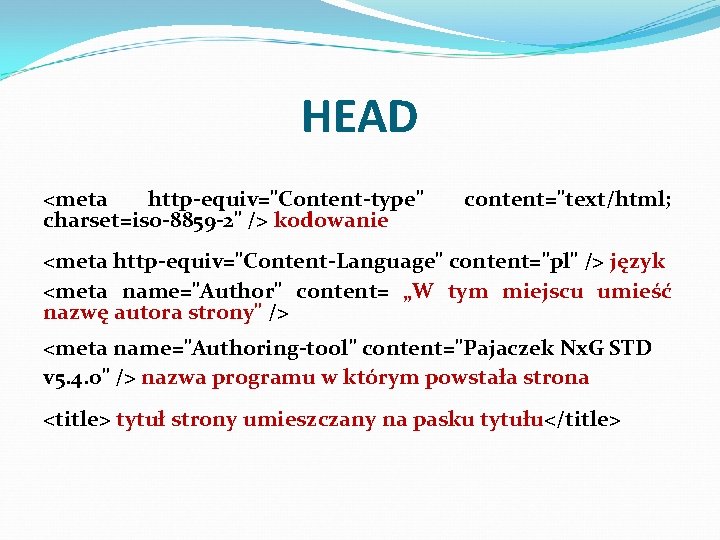 HEAD

<meta http-equiv="Content-type" content="text/html; charset=iso-8859-2" /> kodowanie

<meta http-equiv="Content-Language" content="pl" /> język

<meta name="Author" content= „W tym miejscu umieść nazwę autora strony" />

<meta name="Authoring-tool" content="Pajaczek NxG STD v5.4.0" /> nazwa programu w którym powstała strona

<title> tytuł strony umieszczany na pasku tytułu</title>